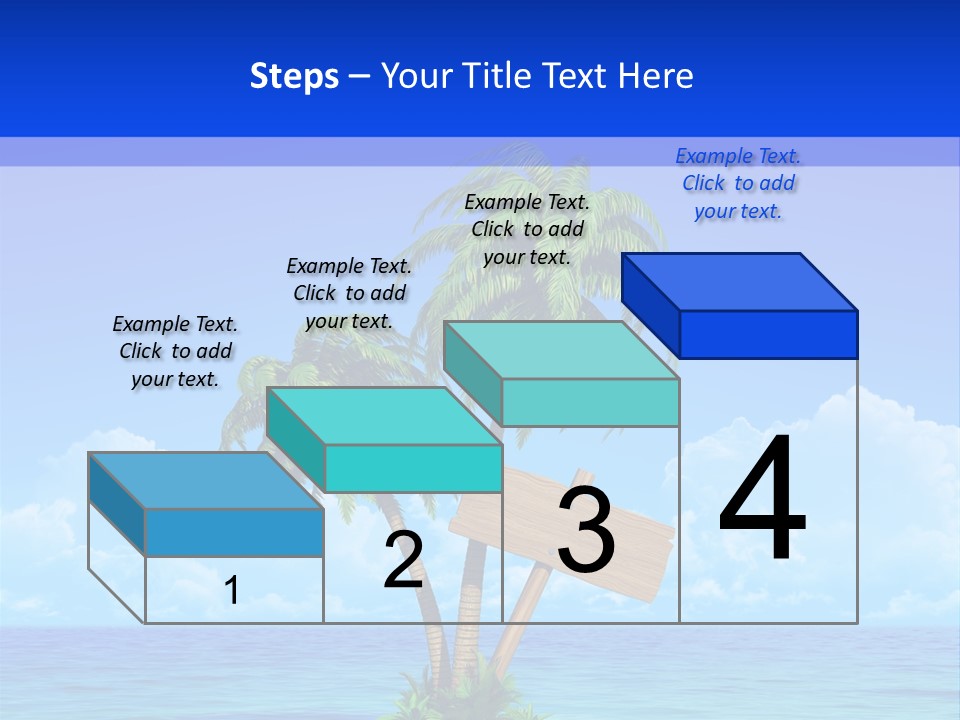 Steps – Your Title Text Here

Example Text. Click to add your text.

Example Text. Click to add your text.

Example Text. Click to add your text.

Example Text. Click to add your text.

1

2

3

4